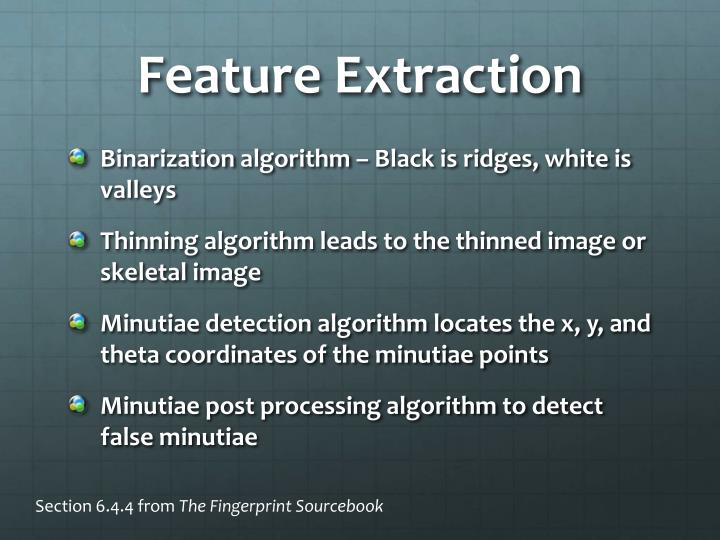 Feature Extraction

Binarization algorithm – Black is ridges, white is valleys

Thinning algorithm leads to the thinned image or skeletal image

Minutiae detection algorithm locates the x, y, and theta coordinates of the minutiae points

Minutiae post processing algorithm to detect false minutiae

Section 6.4.4 from The Fingerprint Sourcebook